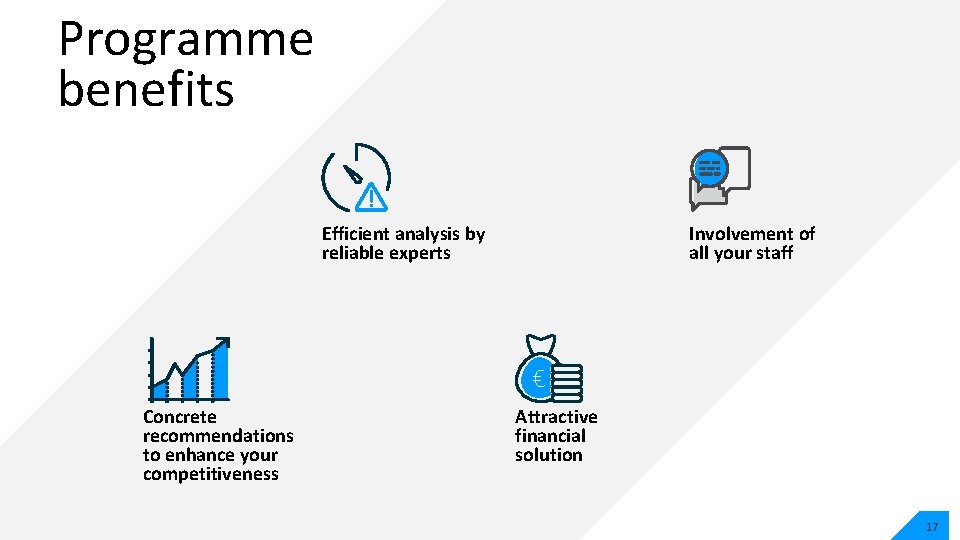 Programme benefits

Efficient analysis by reliable experts

Involvement of all your staff

Concrete recommendations to enhance your competitiveness

€

Attractive financial solution

17